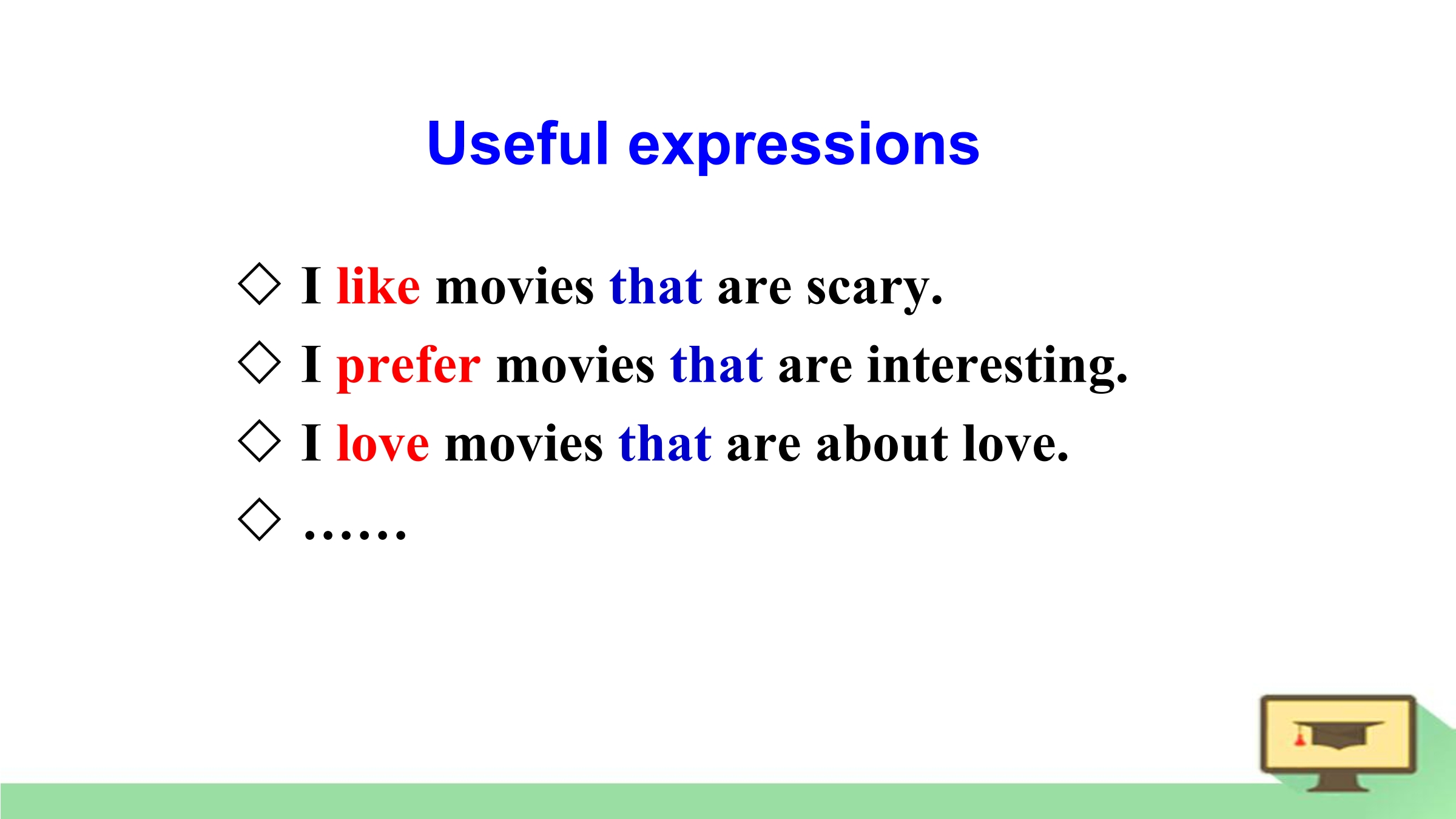 Useful expressions

◇ I like movies that are scary.

◇ I prefer movies that are interesting.

◇ I love movies that are about love.

◇ ……